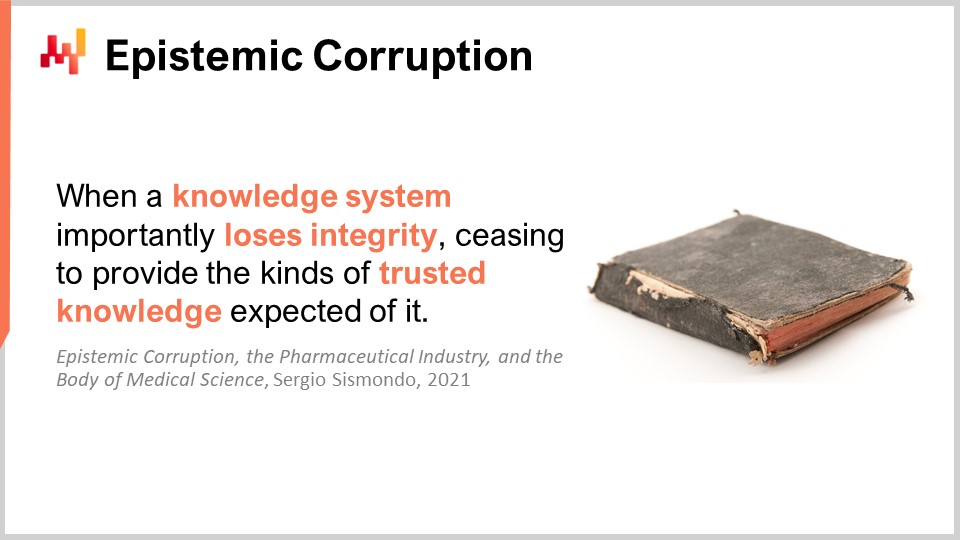 Epistemic Corruption

When a knowledge system importantly loses integrity, ceasing to provide the kinds of trusted knowledge expected of it.

Epistemic Corruption, the Pharmaceutical Industry, and the Body of Medical Science, Sergio Sismondo, 2021